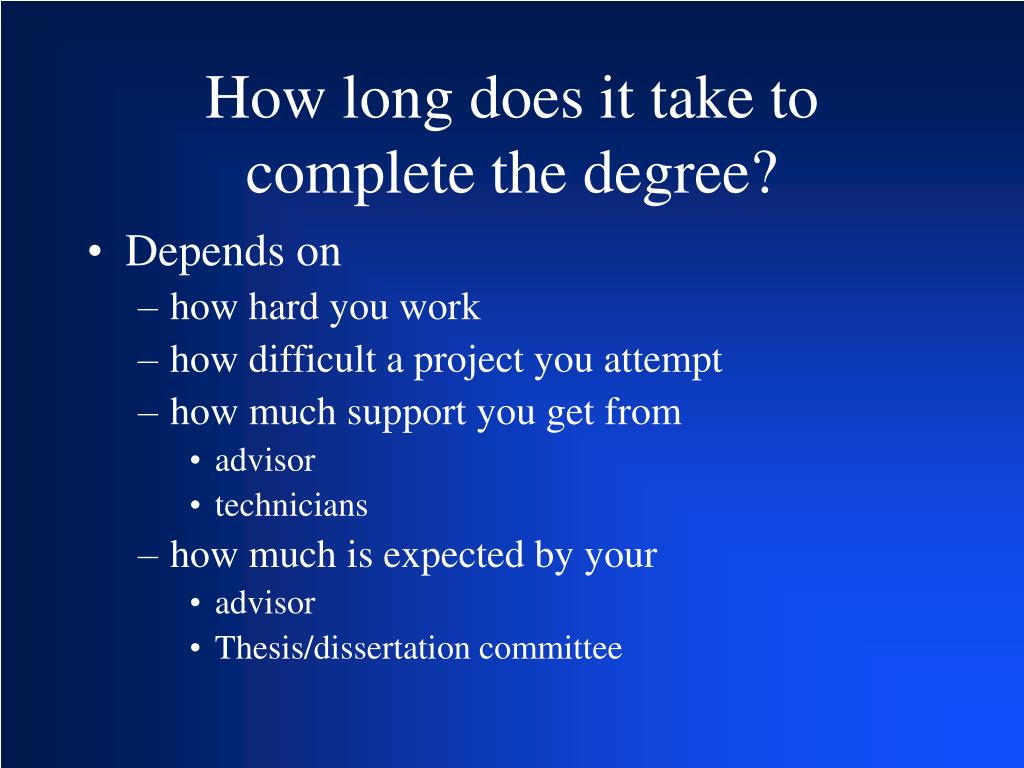 How long does it take to complete the degree?

• Depends on
– how hard you work
– how difficult a project you attempt
– how much support you get from
• advisor
• technicians
– how much is expected by your
• advisor
• Thesis/dissertation committee